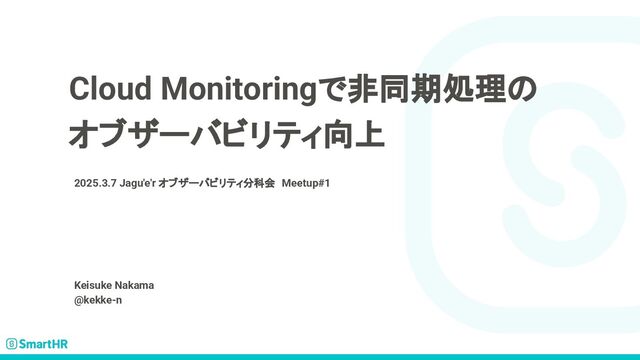 Cloud Monitoringで非同期処理のオブザーバビリティ向上

2025.3.7 Jagu'e'r オブザーバビリティ分科会 Meetup#1

Keisuke Nakama
@kekke-n

SmartHR